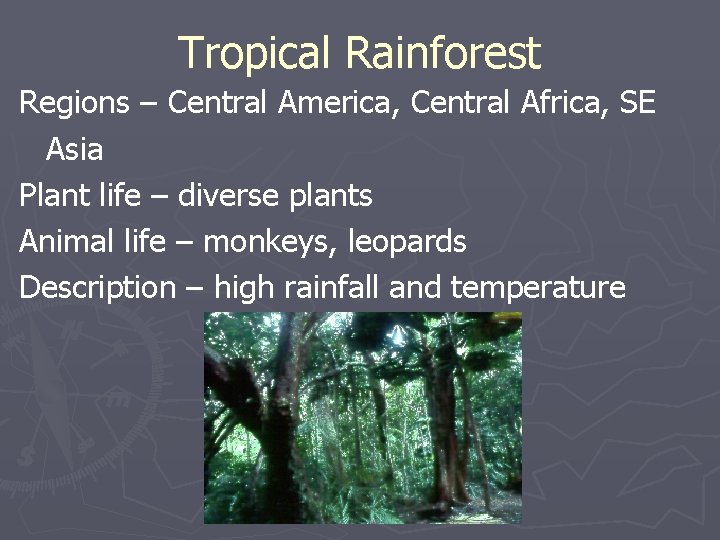 Tropical Rainforest

Regions – Central America, Central Africa, SE Asia

Plant life – diverse plants

Animal life – monkeys, leopards

Description – high rainfall and temperature